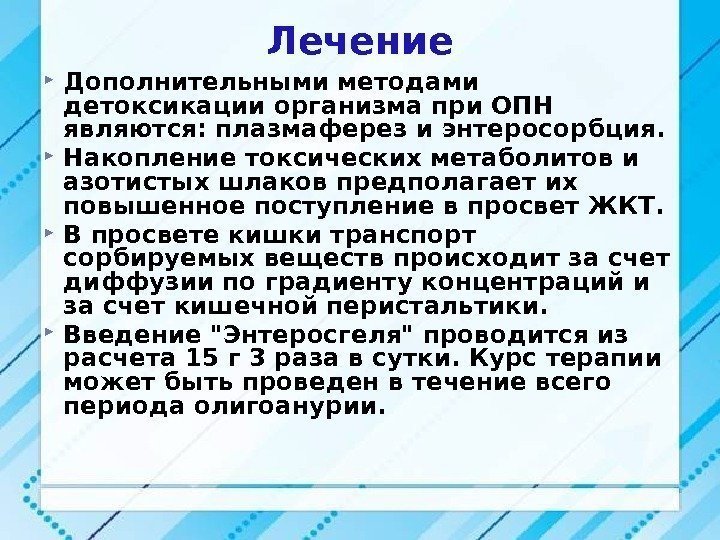 Лечение

Дополнительными методами детоксикации организма при ОПН являются: плазмаферез и энтеросорбция.

Накопление токсических метаболитов и азотистых шлаков предполагает их повышенное поступление в просвет ЖКТ.

В просвете кишки транспорт сорбируемых веществ происходит за счет диффузии по градиенту концентраций и за счет кишечной перистальтики.

Введение "Энтеросгеля" проводится из расчета 15 г 3 раза в сутки. Курс терапии может быть проведен в течение всего периода олигоанурии.